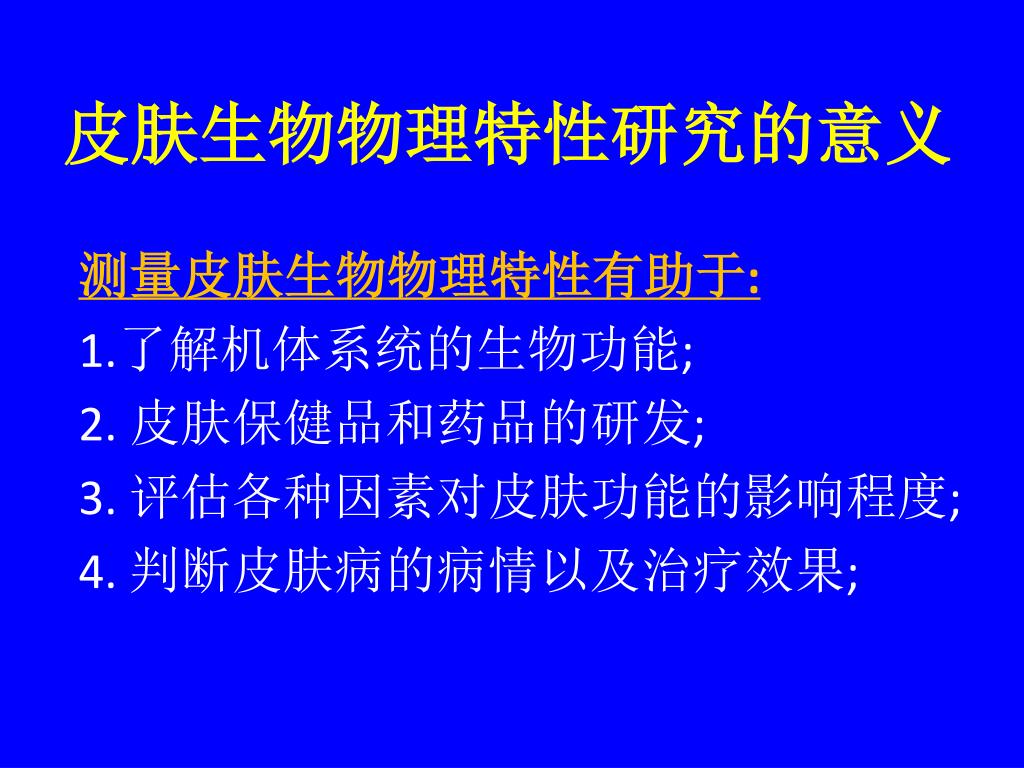 皮肤生物物理特性研究的意义

测量皮肤生物物理特性有助于:

1.了解机体系统的生物功能;

2. 皮肤保健品和药品的研发;

3. 评估各种因素对皮肤功能的影响程度;

4. 判断皮肤病的病情以及治疗效果;